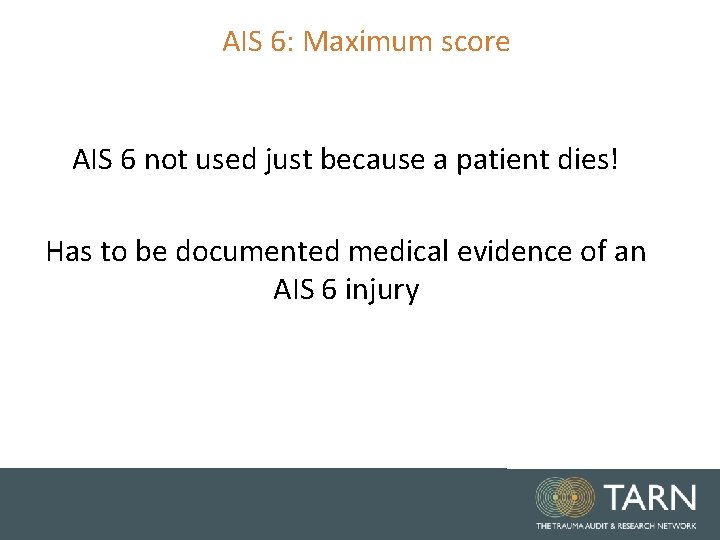 AIS 6: Maximum score

AIS 6 not used just because a patient dies!

Has to be documented medical evidence of an AIS 6 injury

TARN
THE TRAUMA AUDIT & RESEARCH NETWORK